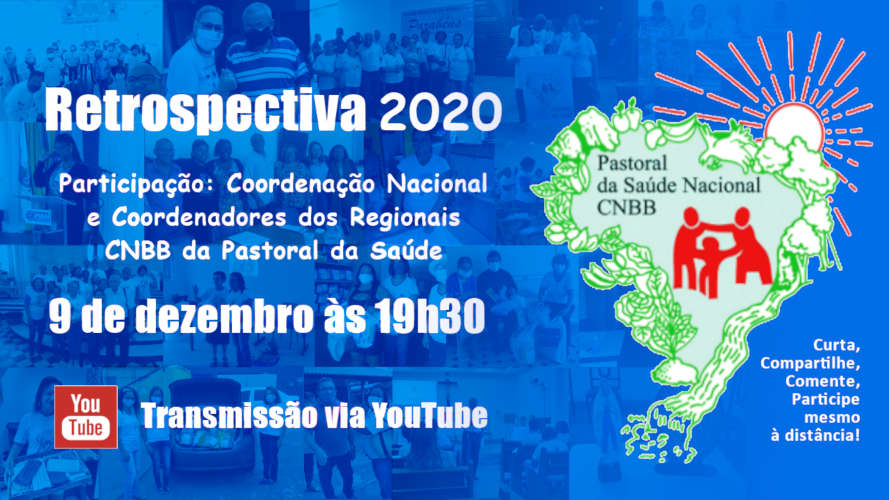 Retrospectiva 2020

Participação: Coordenação Nacional e Coordenadores dos Regionais CNBB da Pastoral da Saúde

9 de dezembro às 19h30

You Tube

Transmissão via YouTube

Pastoral da Saúde Nacional CNBB

Curta, Compartilhe, Comente, Participe mesmo à distância!